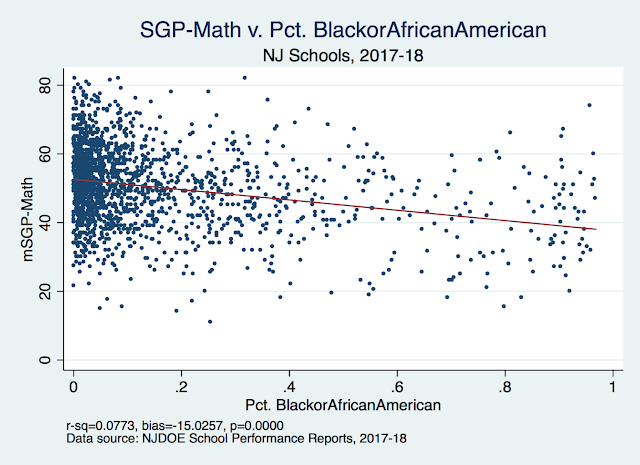 SGP-Math v. Pct. BlackorAfricanAmerican
NJ Schools, 2017-18

mSGP-Math

80
60
40
20
0

0
.2
.4
.6
.8
1

Pct. BlackorAfricanAmerican

r-sq=0.0773, bias=-15.0257, p=0.0000
Data source: NJDOE School Performance Reports, 2017-18